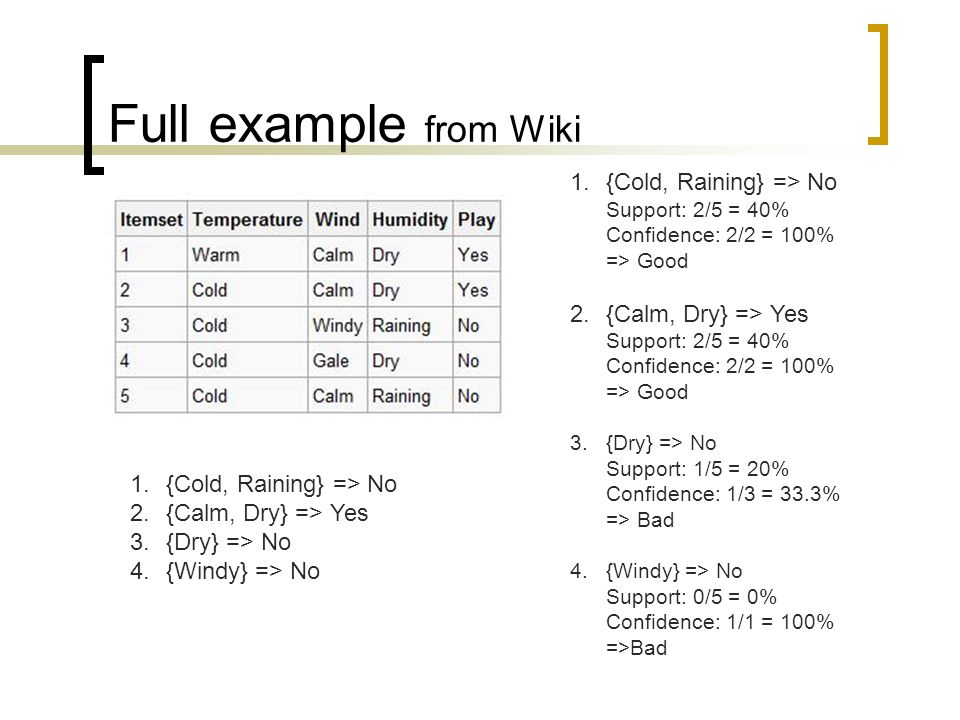 Full example from Wiki

| Itemset | Temperature | Wind | Humidity | Play |
|---|---|---|---|---|
| 1 | Warm | Calm | Dry | Yes |
| 2 | Cold | Calm | Dry | Yes |
| 3 | Cold | Windy | Raining | No |
| 4 | Cold | Gale | Dry | No |
| 5 | Cold | Calm | Raining | No |

1. {Cold, Raining} => No
2. {Calm, Dry} => Yes
3. {Dry} => No
4. {Windy} => No

1. {Cold, Raining} => No
Support: 2/5 = 40%
Confidence: 2/2 = 100%
=> Good

2. {Calm, Dry} => Yes
Support: 2/5 = 40%
Confidence: 2/2 = 100%
=> Good

3. {Dry} => No
Support: 1/5 = 20%
Confidence: 1/3 = 33.3%
=> Bad

4. {Windy} => No
Support: 0/5 = 0%
Confidence: 1/1 = 100%
=>Bad